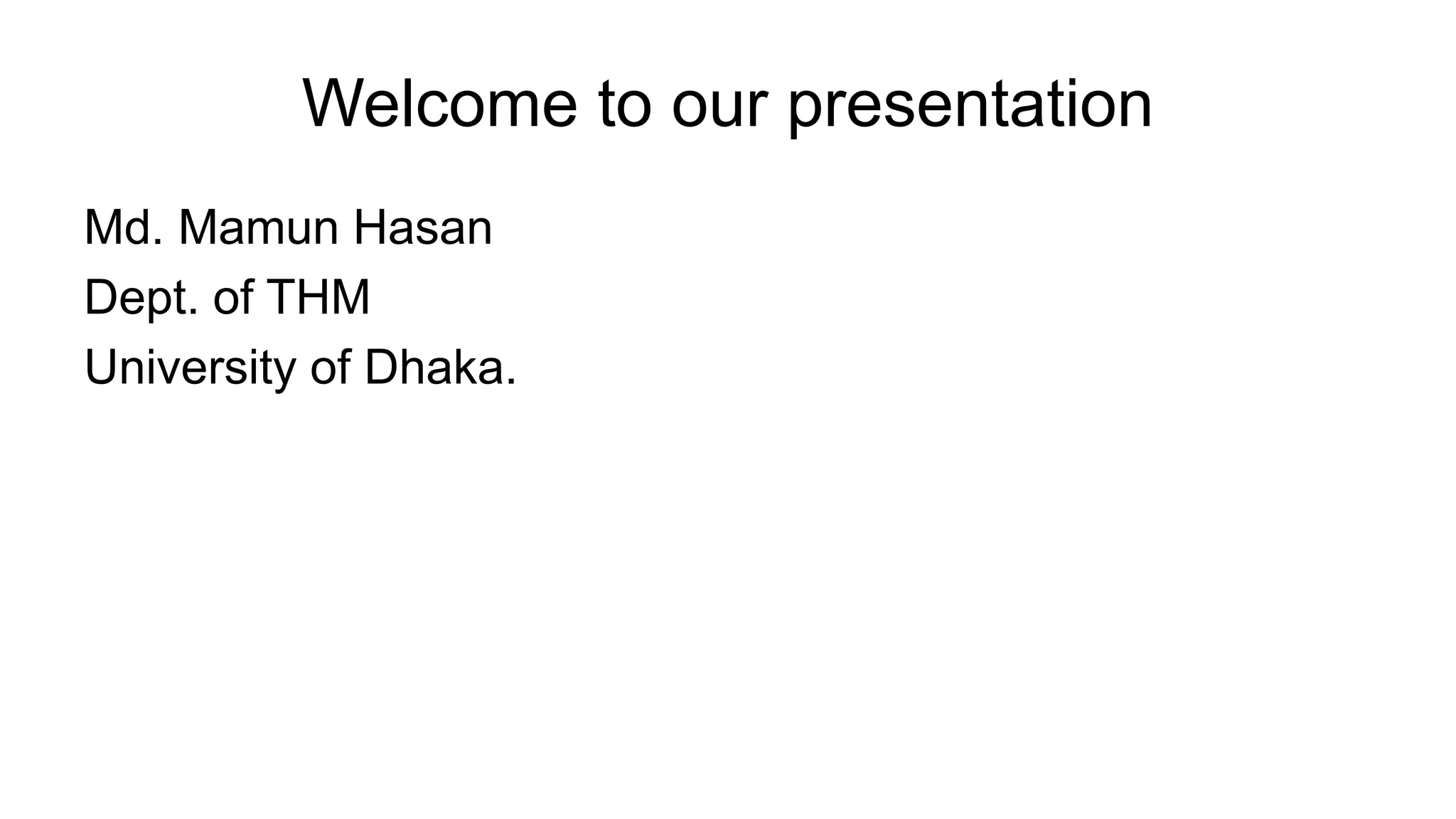 Welcome to our presentation

Md. Mamun Hasan
Dept. of THM
University of Dhaka.